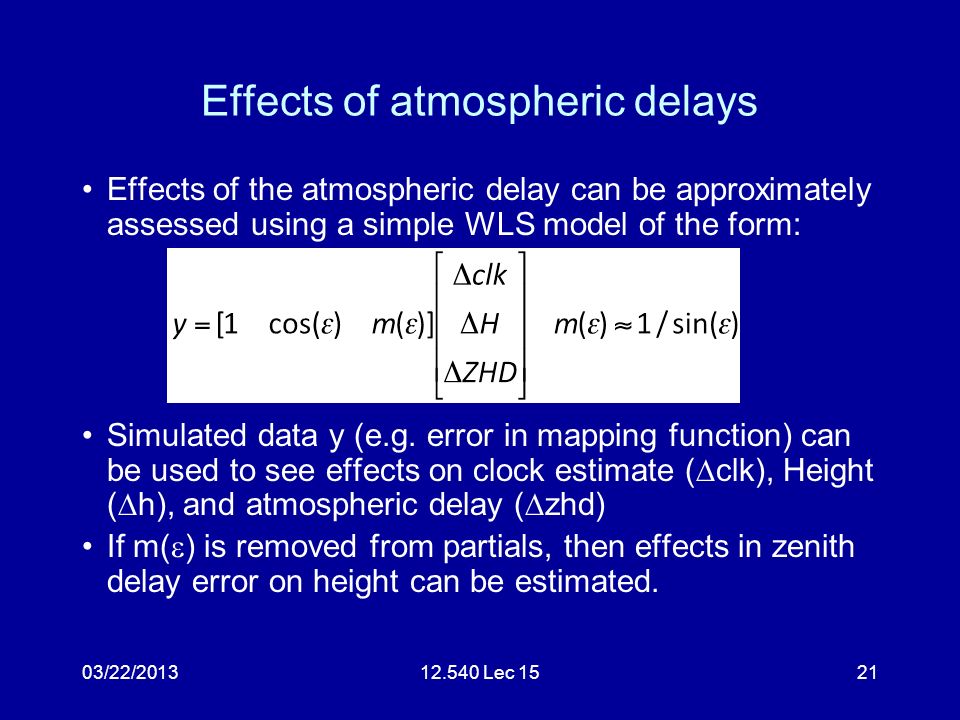 Effects of atmospheric delays

• Effects of the atmospheric delay can be approximately assessed using a simple WLS model of the form:

$y = [1 \quad \cos(\varepsilon) \quad m(\varepsilon)] \begin{bmatrix} \Delta clk \\ \Delta H \\ \Delta ZHD \end{bmatrix} \quad m(\varepsilon) \approx 1/\sin(\varepsilon)$

• Simulated data y (e.g. error in mapping function) can be used to see effects on clock estimate ($\Delta$clk), Height ($\Delta$h), and atmospheric delay ($\Delta$zhd)

• If m($\varepsilon$) is removed from partials, then effects in zenith delay error on height can be estimated.

03/22/2013

12.540 Lec 15

21